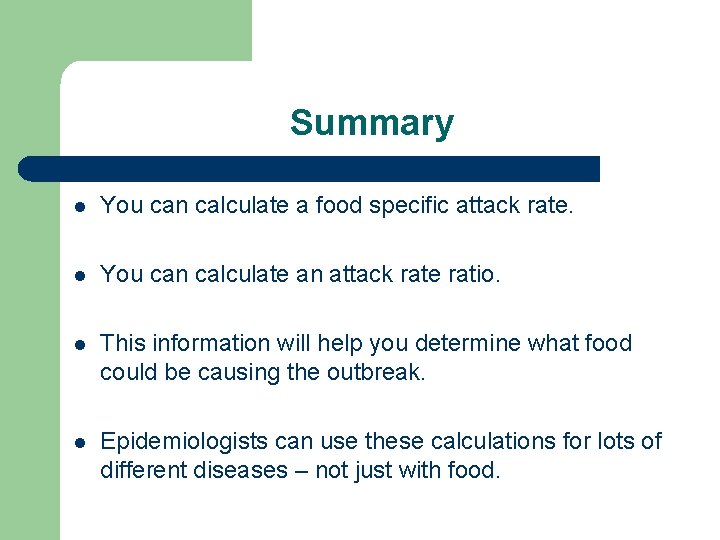 Summary

- You can calculate a food specific attack rate.
- You can calculate an attack rate ratio.
- This information will help you determine what food could be causing the outbreak.
- Epidemiologists can use these calculations for lots of different diseases – not just with food.